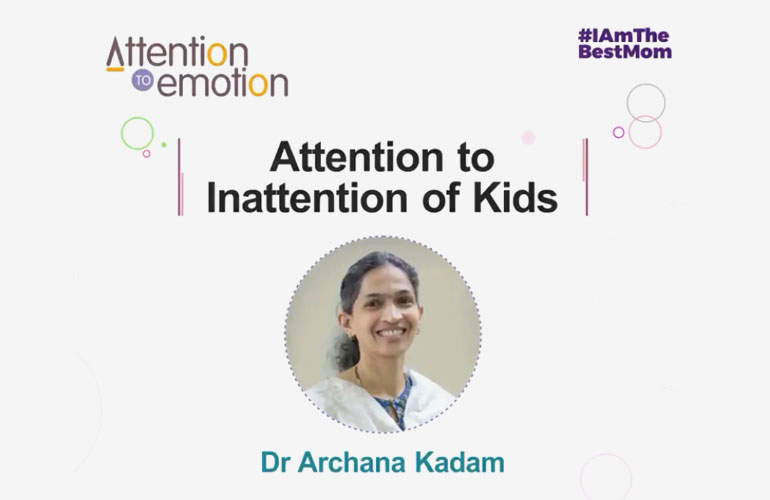 Attention TO emotion

#IAmThe BestMom

Attention to Inattention of Kids

Dr Archana Kadam